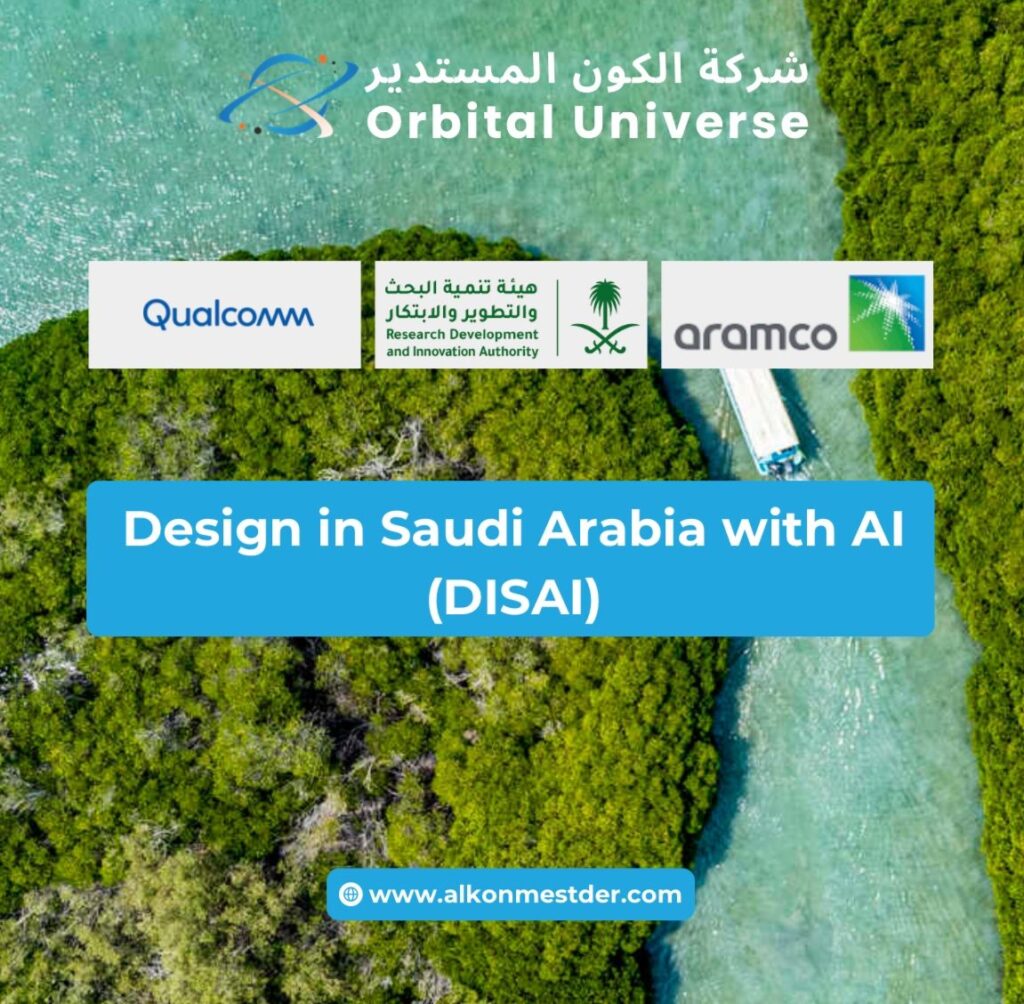 شركة الكون المستدير
Orbital Universe

Qualcomm

هيئة تنمية البحث والتطوير والابتكار
Research Development and Innovation Authority

aramco

Design in Saudi Arabia with AI (DISAI)

www.alkonmestder.com